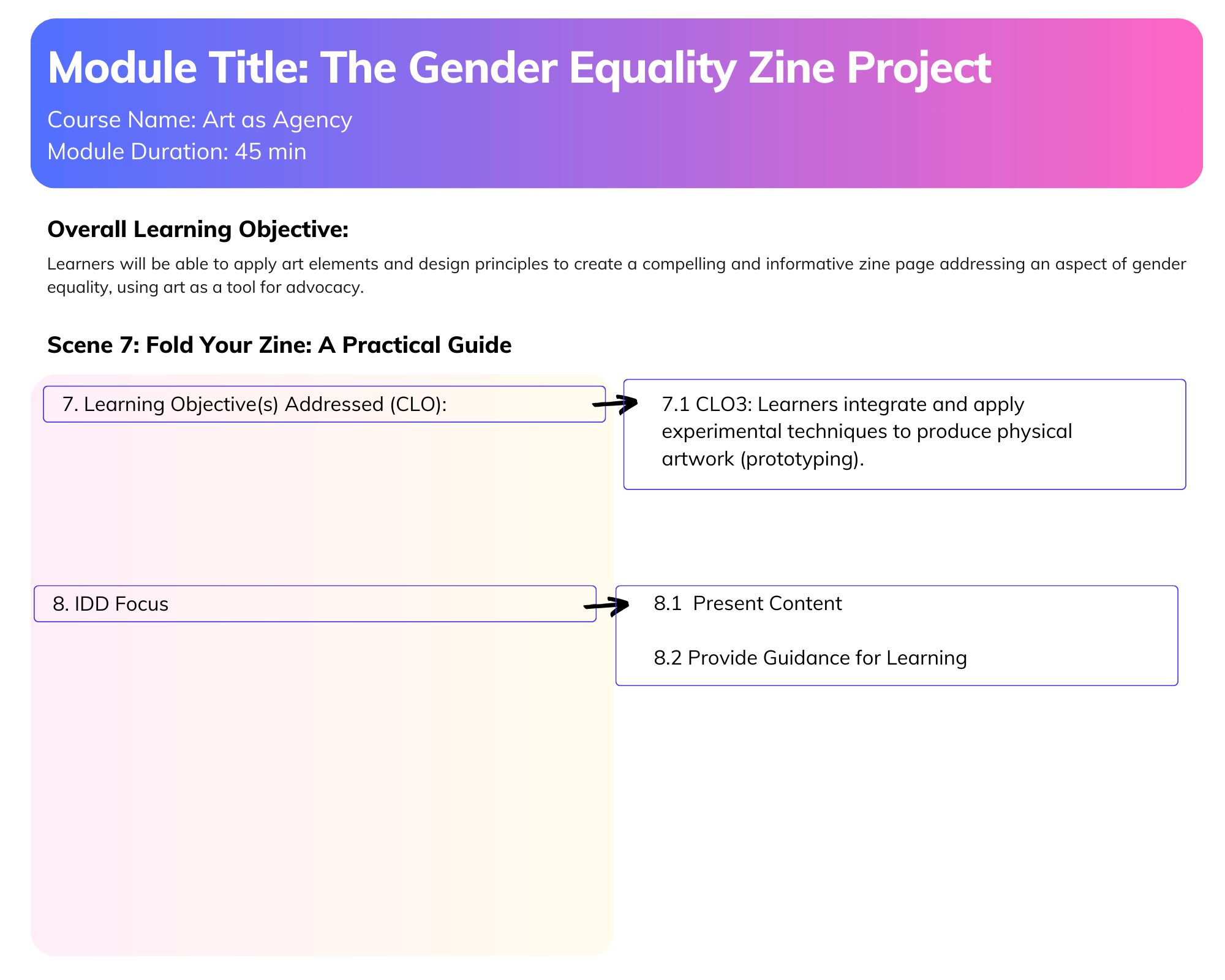 Module Title: The Gender Equality Zine Project

Course Name: Art as Agency
Module Duration: 45 min

Overall Learning Objective:

Learners will be able to apply art elements and design principles to create a compelling and informative zine page addressing an aspect of gender equality, using art as a tool for advocacy.

Scene 7: Fold Your Zine: A Practical Guide

7. Learning Objective(s) Addressed (CLO):

7.1 CLO3: Learners integrate and apply experimental techniques to produce physical artwork (prototyping).

8. IDD Focus

8.1 Present Content

8.2 Provide Guidance for Learning